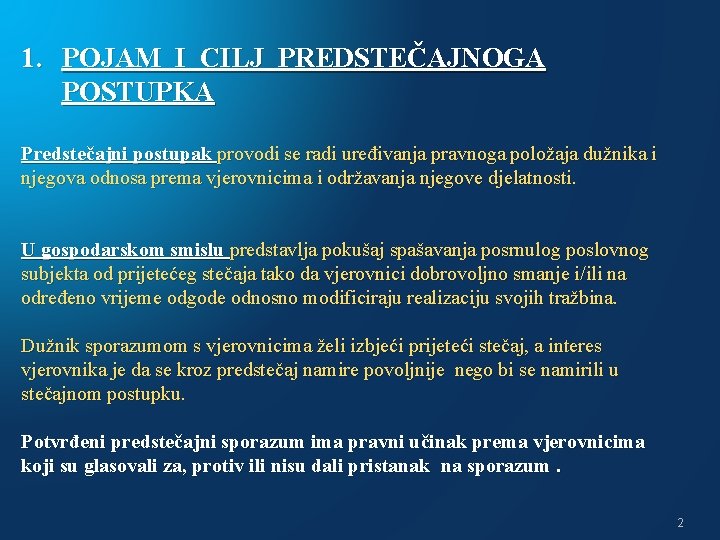 1. POJAM I CILJ PREDSTEČAJNOGA POSTUPKA

Predstečajni postupak provodi se radi uređivanja pravnoga položaja dužnika i njegova odnosa prema vjerovnicima i održavanja njegove djelatnosti.

U gospodarskom smislu predstavlja pokušaj spašavanja posrnulog poslovnog subjekta od prijetećeg stečaja tako da vjerovnici dobrovoljno smanje i/ili na određeno vrijeme odgode odnosno modificiraju realizaciju svojih tražbina.

Dužnik sporazumom s vjerovnicima želi izbjeći prijeteći stečaj, a interes vjerovnika je da se kroz predstečaj namire povoljnije nego bi se namirili u stečajnom postupku.

Potvrđeni predstečajni sporazum ima pravni učinak prema vjerovnicima koji su glasovali za, protiv ili nisu dali pristanak na sporazum .

2